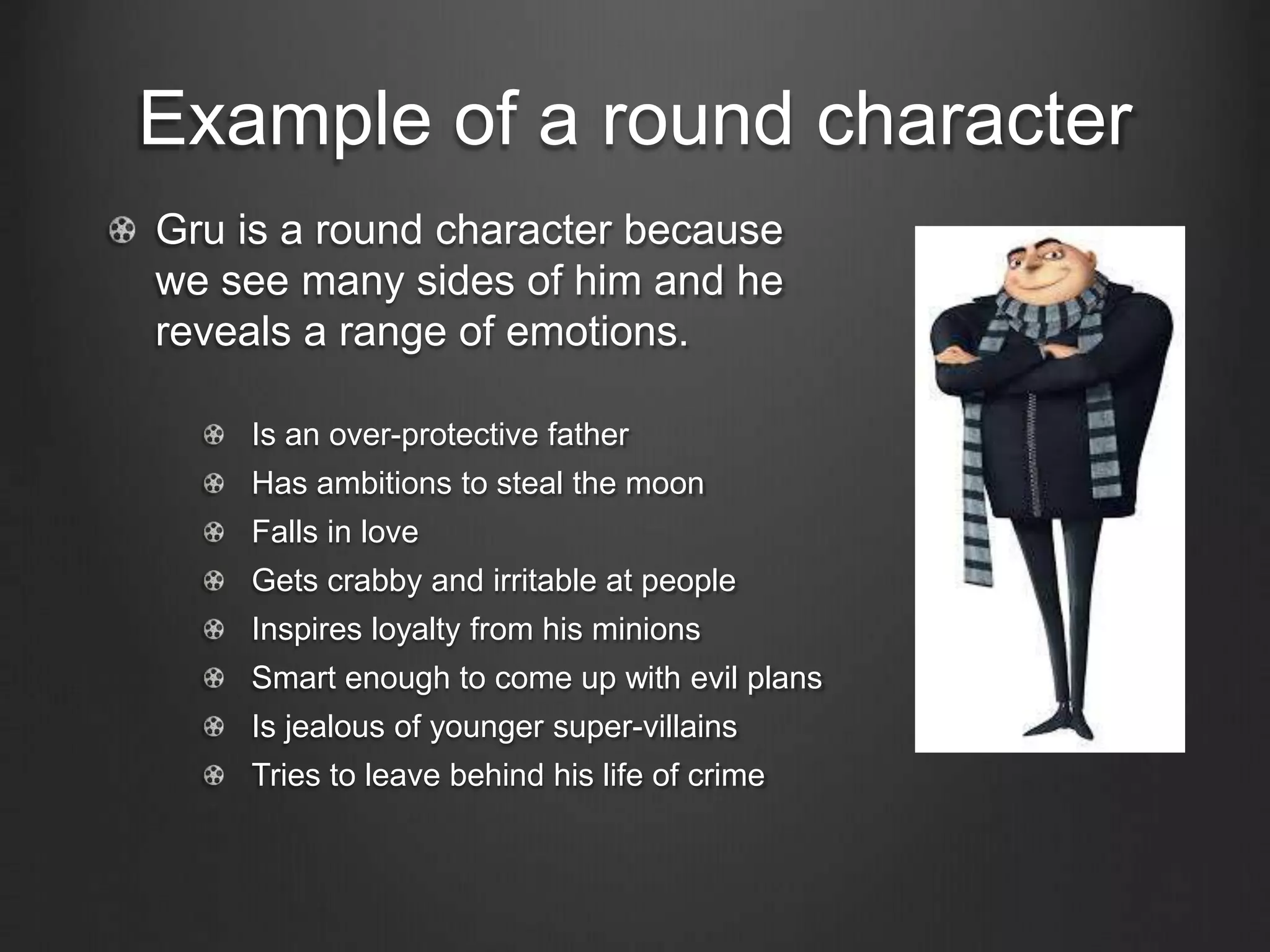 Example of a round character

Gru is a round character because we see many sides of him and he reveals a range of emotions.

Is an over-protective father
Has ambitions to steal the moon
Falls in love
Gets crabby and irritable at people
Inspires loyalty from his minions
Smart enough to come up with evil plans
Is jealous of younger super-villains
Tries to leave behind his life of crime